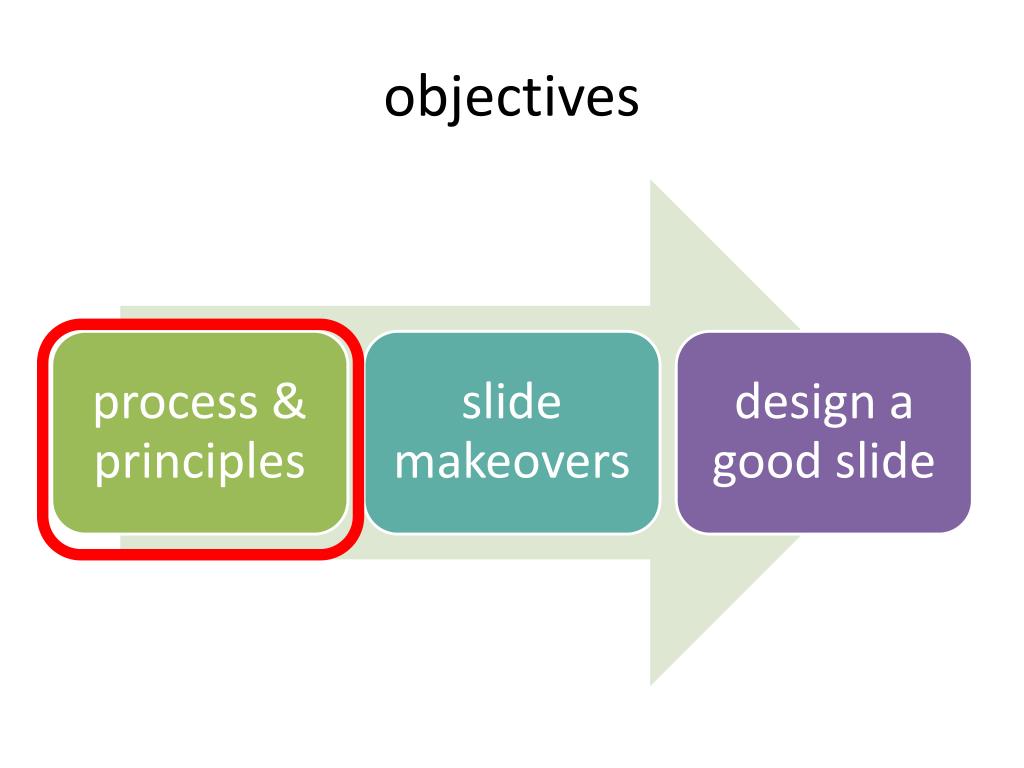 objectives

process & principles

slide makeovers

design a good slide